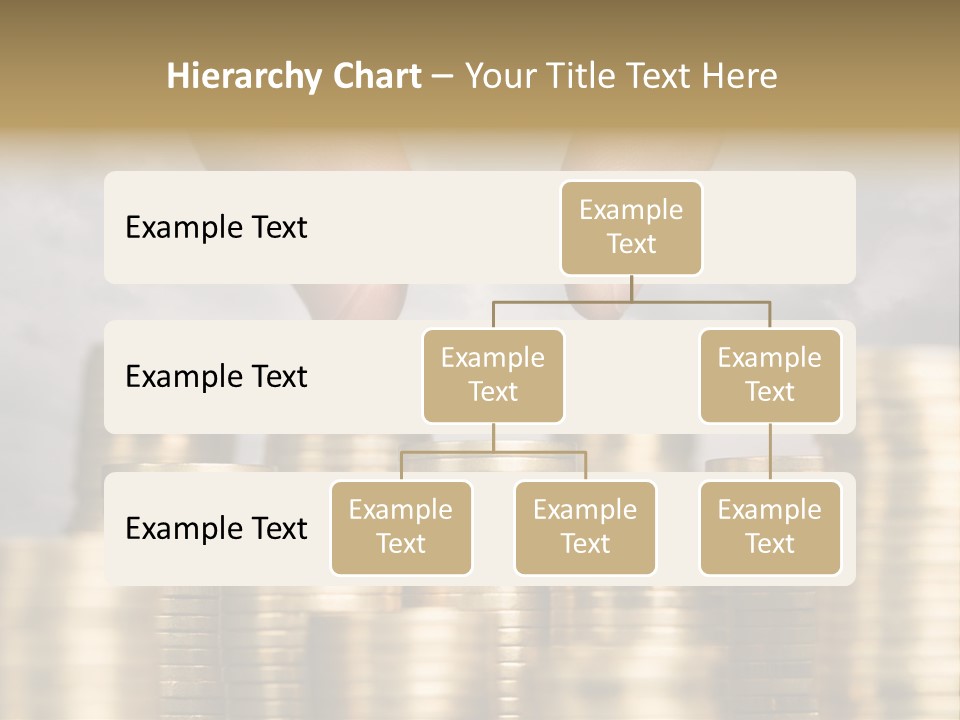 Hierarchy Chart – Your Title Text Here

Example Text

Example Text

Example Text

Example Text

Example Text

Example Text

Example Text

Example Text

Example Text